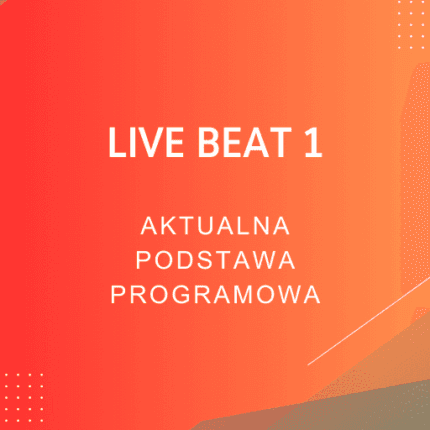 LIVE BEAT 1

AKTUALNA PODSTAWA PROGRAMOWA